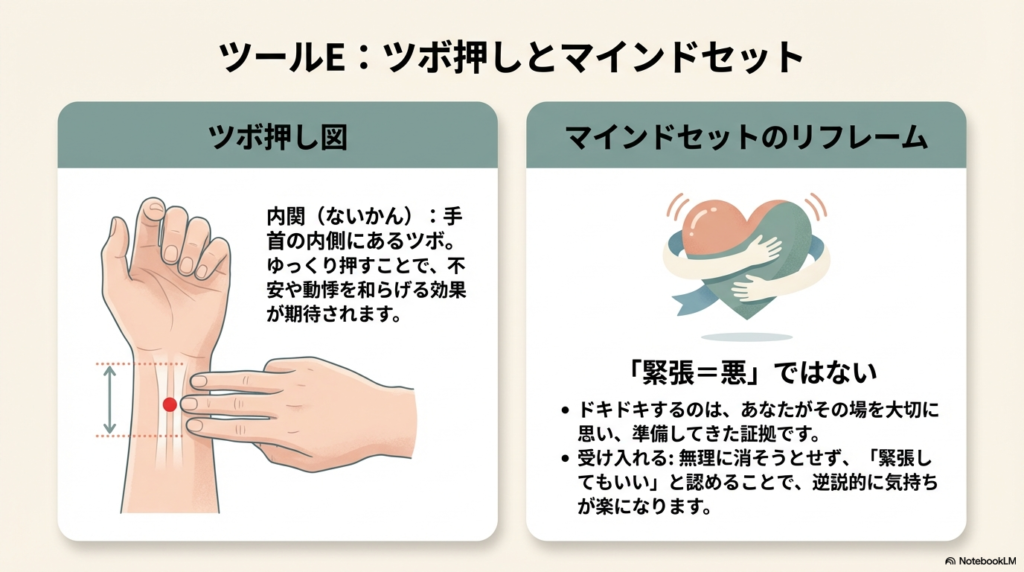 ツールE：ツボ押しとマインドセット

ツボ押し図

内関（ないかん）：手首の内側にあるツボ。ゆっくり押すことで、不安や動悸を和らげる効果が期待されます。

マインドセットのリフレーム

「緊張＝悪」ではない

• ドキドキするのは、あなたがその場を大切に思い、準備してきた証拠です。
• 受け入れる: 無理に消そうとせず、「緊張してもいい」と認めることで、逆説的に気持ちが楽になります。

NotebookLM